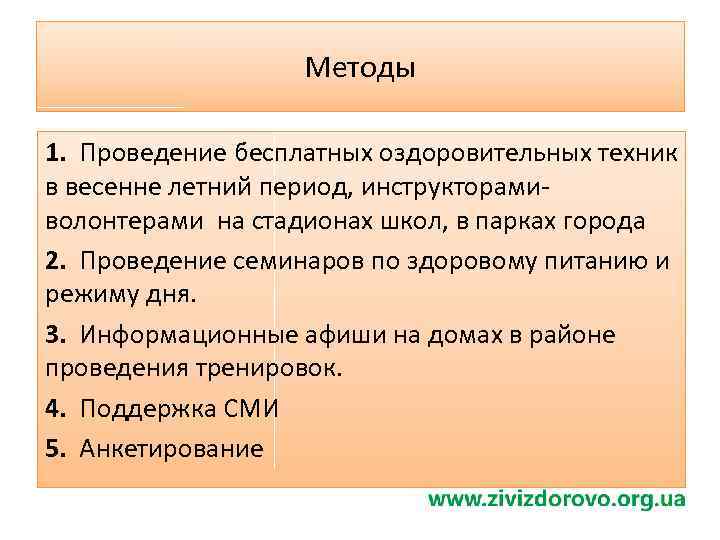 Методы

1. Проведение бесплатных оздоровительных техник в весенне летний период, инструкторами-волонтерами на стадионах школ, в парках города

2. Проведение семинаров по здоровому питанию и режиму дня.

3. Информационные афиши на домах в районе проведения тренировок.

4. Поддержка СМИ

5. Анкетирование

www.zivizdorovo.org.ua